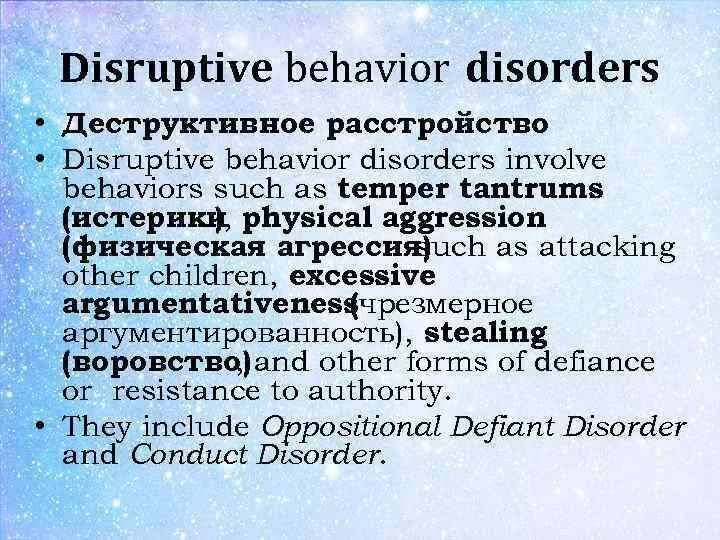 Disruptive behavior disorders

• Деструктивное расстройство
• Disruptive behavior disorders involve behaviors such as temper tantrums (истерики), physical aggression (физическая агрессия) such as attacking other children, excessive argumentativeness (чрезмерное аргументированность), stealing (воровство), and other forms of defiance or resistance to authority.
• They include Oppositional Defiant Disorder and Conduct Disorder.